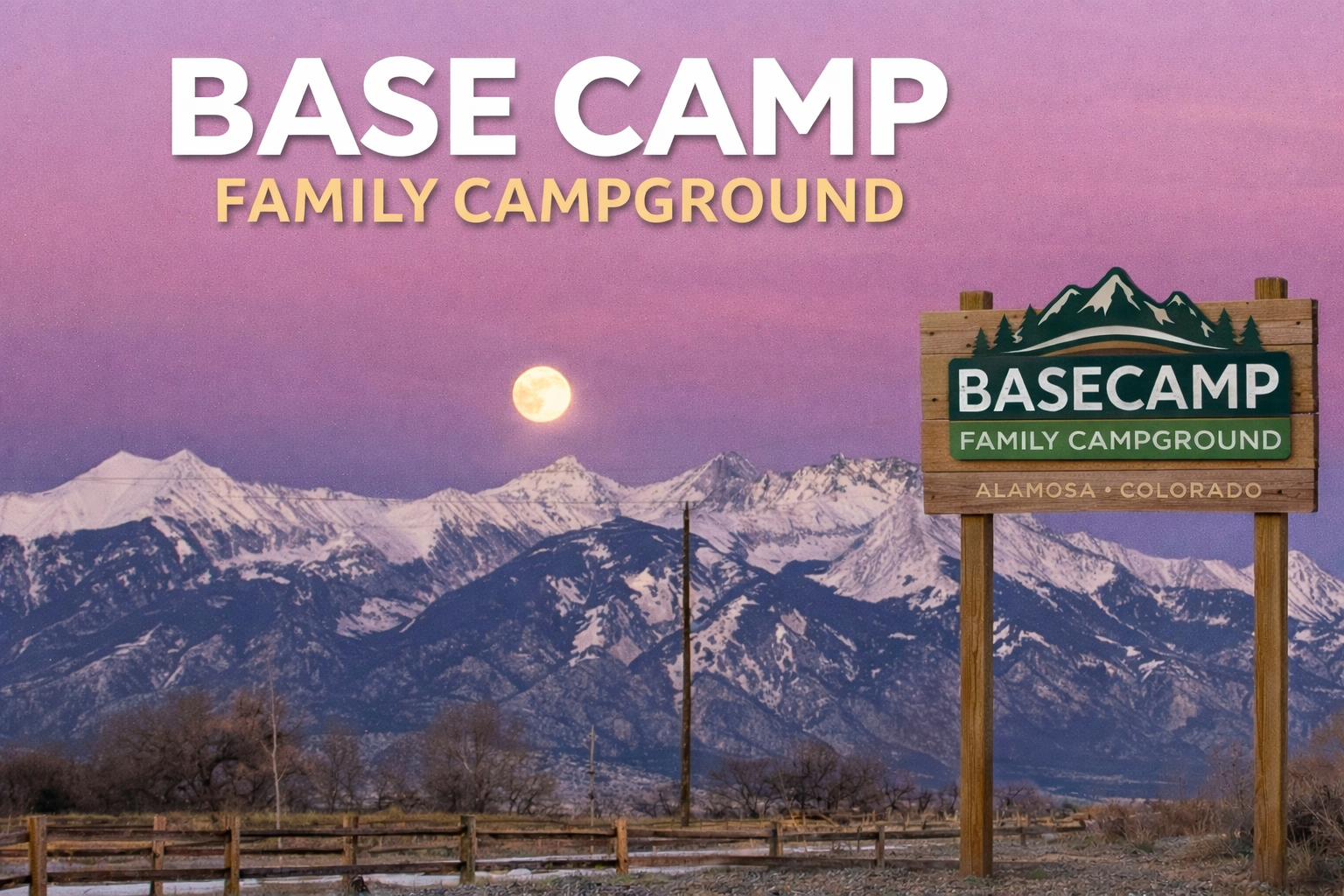 BASE CAMP
FAMILY CAMPGROUND

BASECAMP
FAMILY CAMPGROUND
ALAMOSA • COLORADO